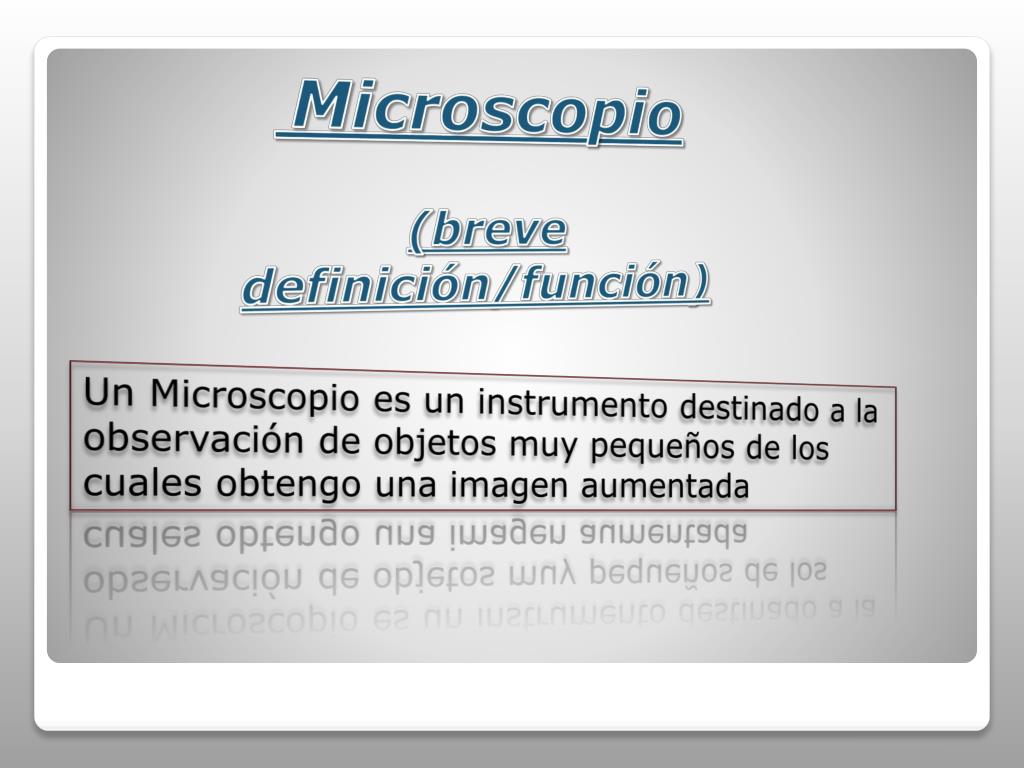 Microscopio

(breve definición/función)

Un Microscopio es un instrumento destinado a la observación de objetos muy pequeños de los cuales obtengo una imagen aumentada